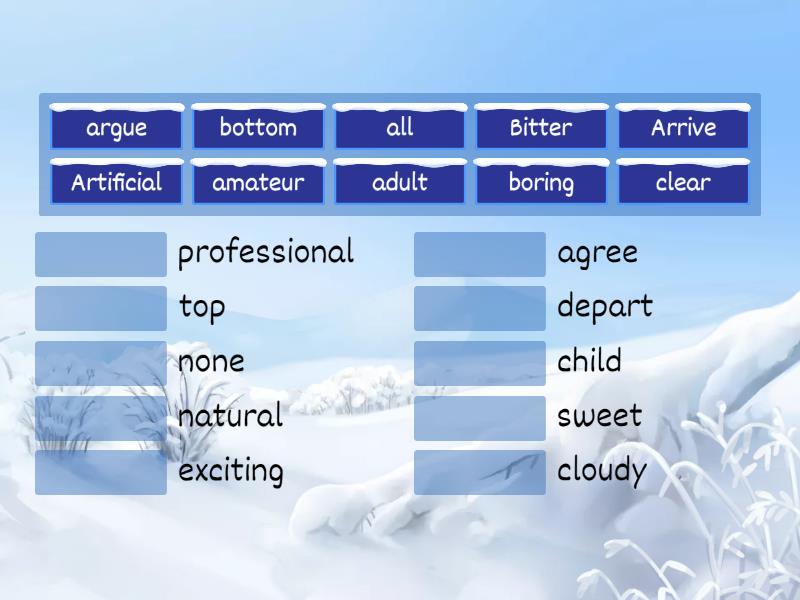 argue
bottom
all
Bitter
Arrive
Artificial
amateur
adult
boring
clear

professional
top
none
natural
exciting

agree
depart
child
sweet
cloudy